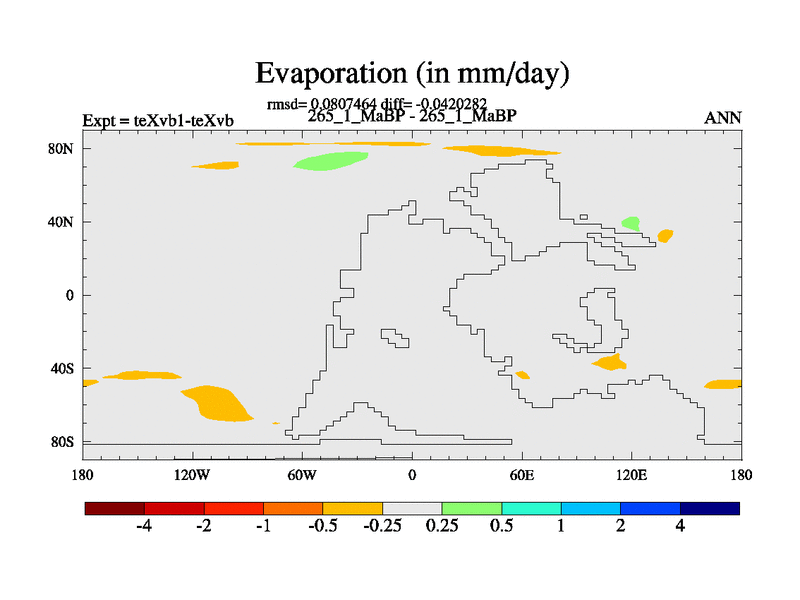 Evaporation (in mm/day)

rmsd= 0.0807464 diff= -0.0420282
Expt = teXvb1-teXvb
265_1_MaBP - 265_1_MaBP
ANN

80N
40N
0
40S
80S

180
120W
60W
0
60E
120E
180

-4
-2
-1
-0.5
-0.25
0.25
0.5
1
2
4